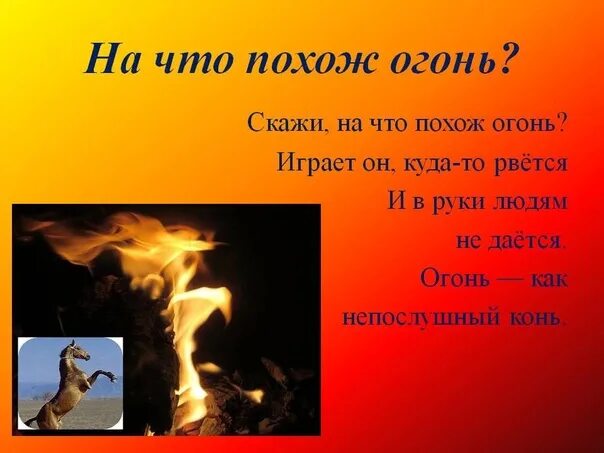 На что похож огонь?

Скажи, на что похож огонь?
Играет он, куда-то рвётся
И в руки людям
не даётся.
Огонь — как
непослушный конь.